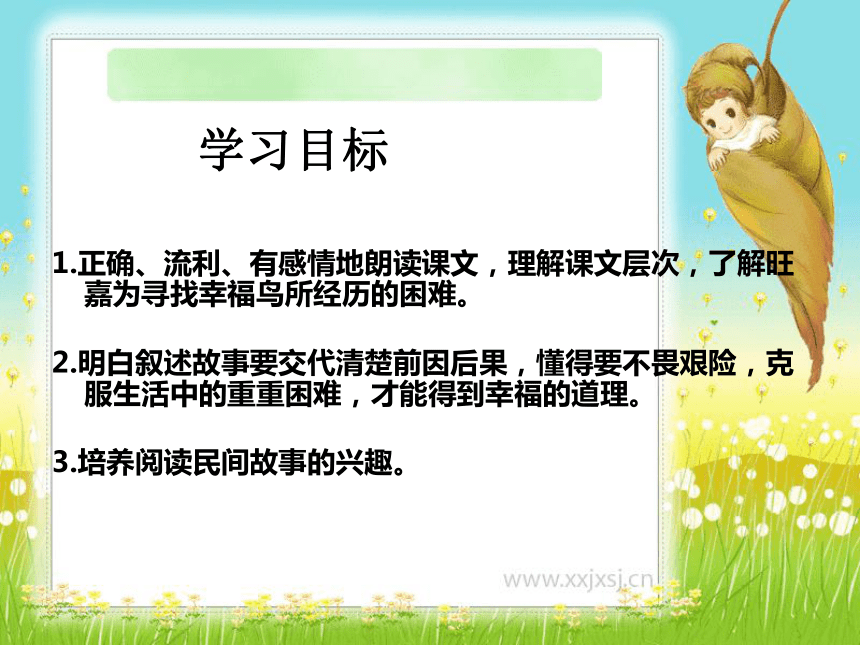 学习目标

1.正确、流利、有感情地朗读课文，理解课文层次，了解旺嘉为寻找幸福鸟所经历的困难。

2.明白叙述故事要交代清楚前因后果，懂得要不畏艰险，克服生活中的重重困难，才能得到幸福的道理。

3.培养阅读民间故事的兴趣。

www.xxjxsj.cn